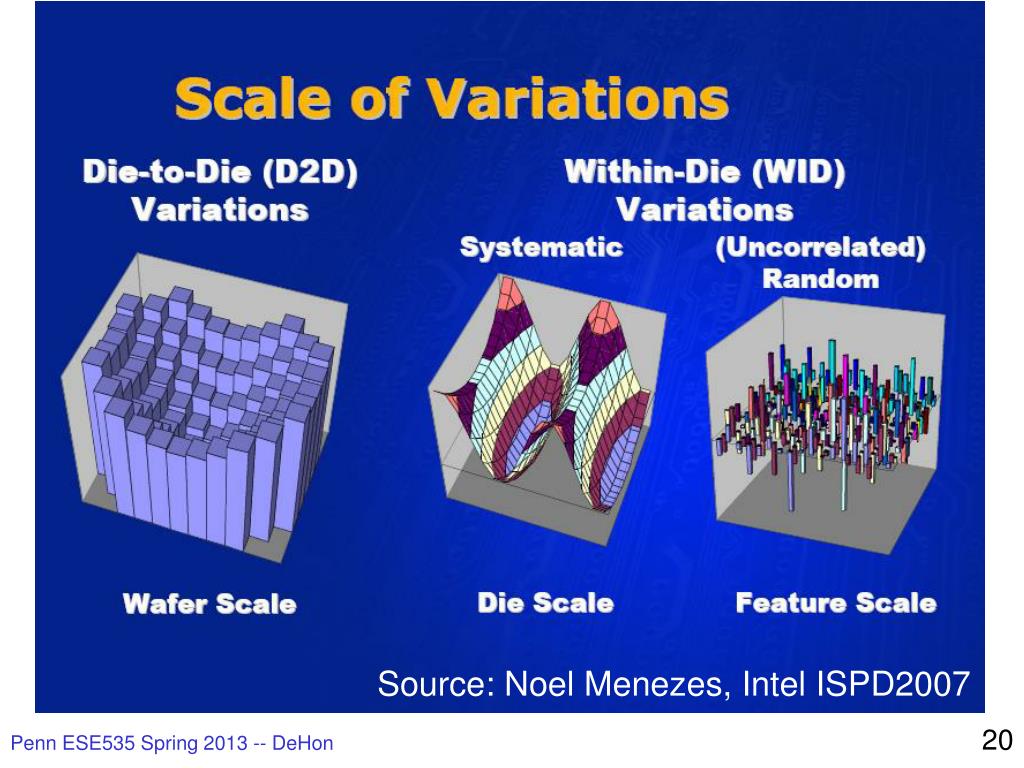 Scale of Variations

Die-to-Die (D2D) Variations

Within-Die (WID) Variations

Systematic

(Uncorrelated) Random

Wafer Scale

Die Scale

Feature Scale

Source: Noel Menezes, Intel ISPD2007

Penn ESE535 Spring 2013 -- DeHon

20